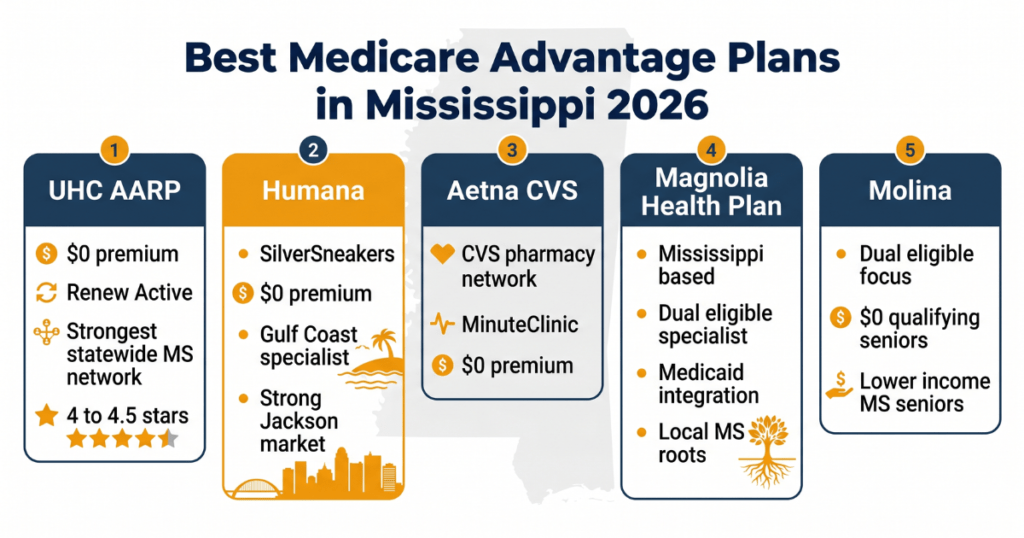 Best Medicare Advantage Plans in Mississippi 2026

1
UHC AARP
$0 premium
Renew Active
Strongest statewide MS network
4 to 4.5 stars

2
Humana
SilverSneakers
$0 premium
Gulf Coast specialist
Strong Jackson market

3
Aetna CVS
CVS pharmacy network
MinuteClinic
$0 premium

4
Magnolia Health Plan
Mississippi based
Dual eligible specialist
Medicaid integration
Local MS roots

5
Molina
Dual eligible focus
$0 qualifying seniors
Lower income MS seniors